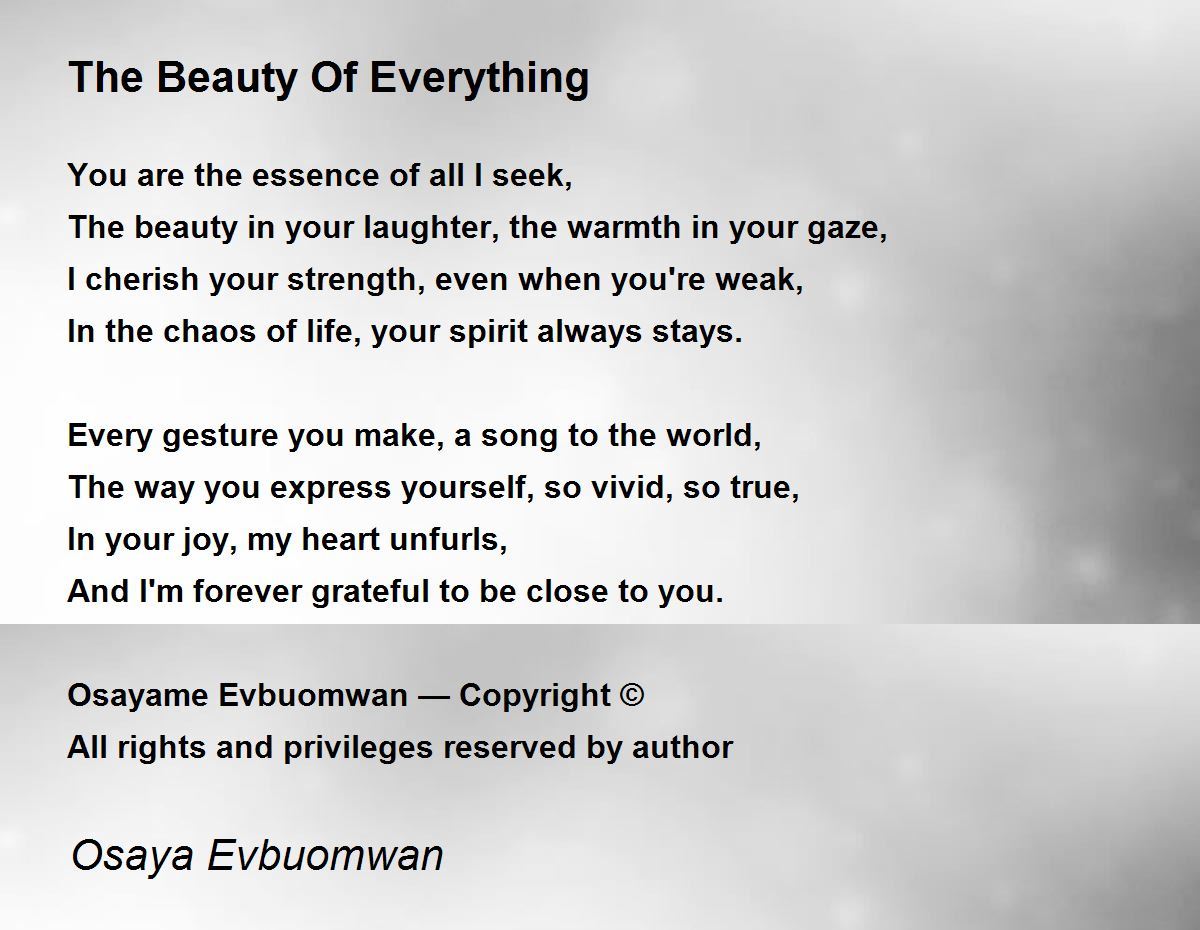 The Beauty Of Everything

You are the essence of all I seek,
The beauty in your laughter, the warmth in your gaze,
I cherish your strength, even when you're weak,
In the chaos of life, your spirit always stays.

Every gesture you make, a song to the world,
The way you express yourself, so vivid, so true,
In your joy, my heart unfurls,
And I'm forever grateful to be close to you.

Osayame Evbuomwan — Copyright ©
All rights and privileges reserved by author

Osaya Evbuomwan